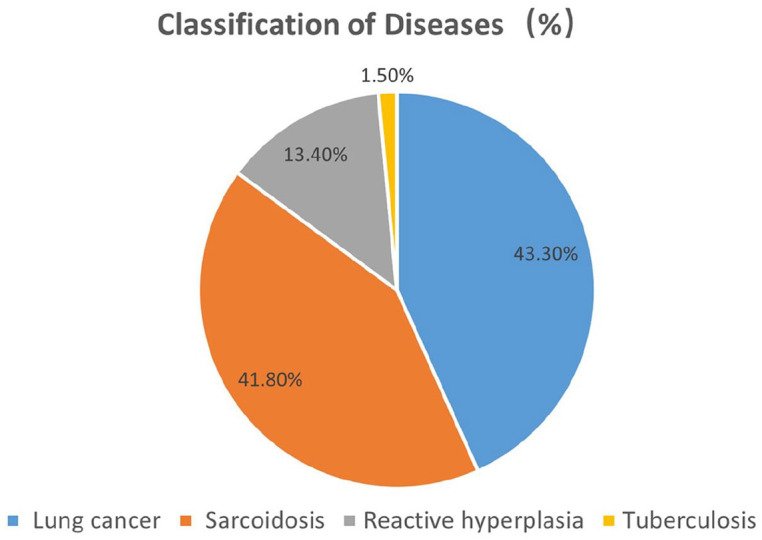 Classification of Diseases （%）

1.50%

13.40%

43.30%

41.80%

Lung cancer Sarcoidosis Reactive hyperplasia Tuberculosis